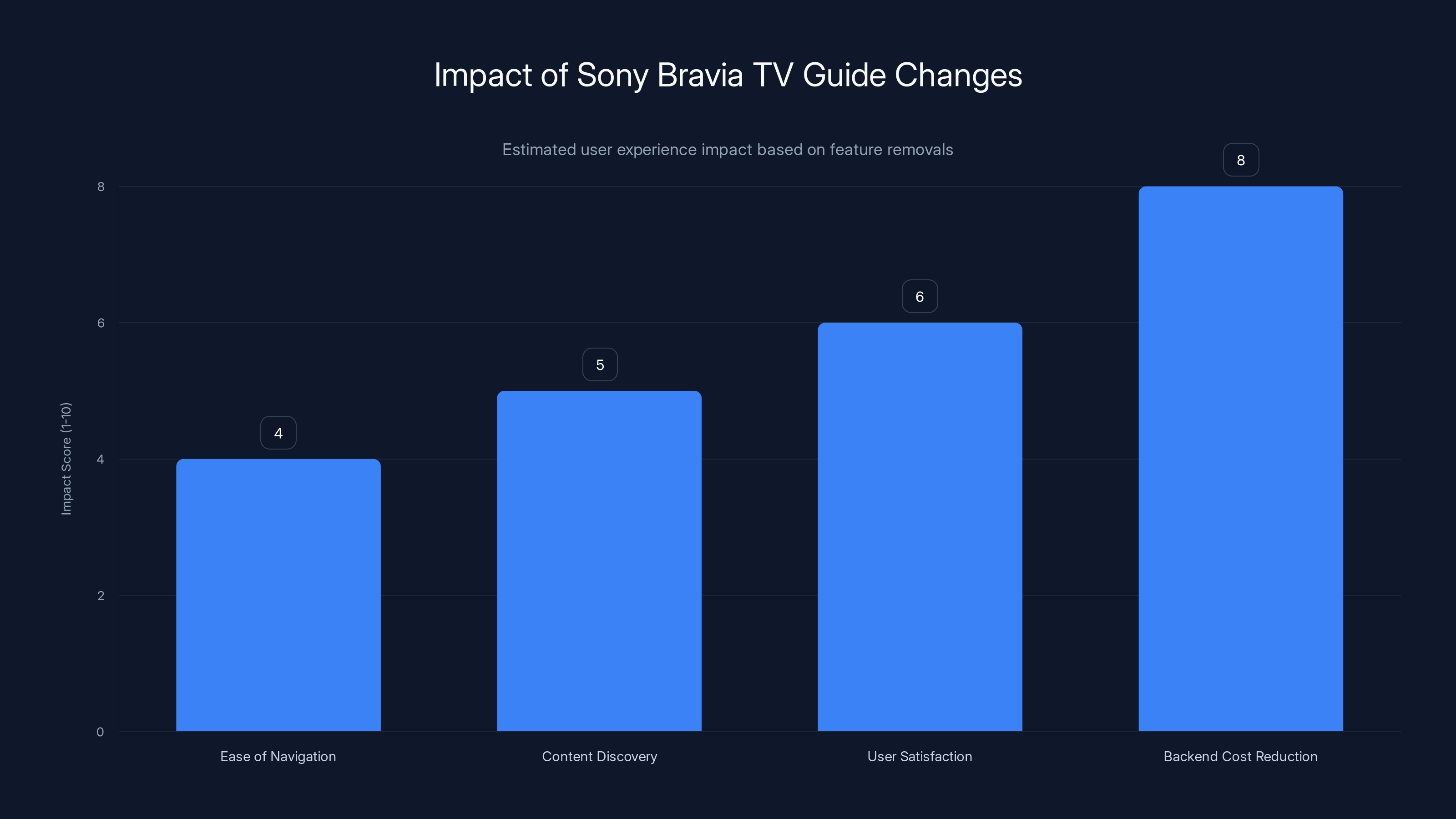 Impact of Sony Bravia TV Guide Changes

Estimated user experience impact based on feature removals

Impact Score (1-10)

8
6
4
2
0

4
5
6
8

Ease of Navigation
Content Discovery
User Satisfaction
Backend Cost Reduction